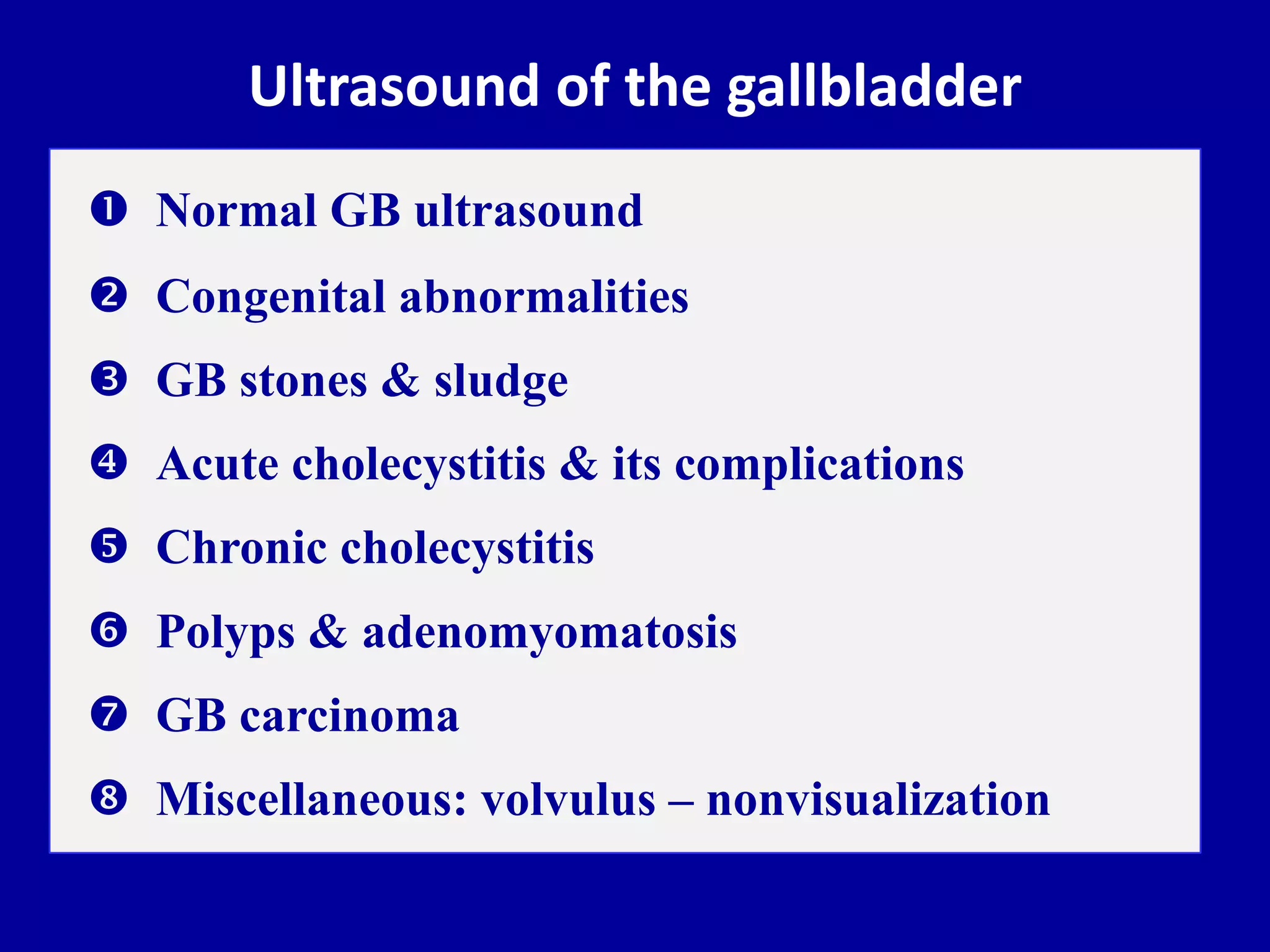 Ultrasound of the gallbladder

❶ Normal GB ultrasound

❷ Congenital abnormalities

❸ GB stones & sludge

❹ Acute cholecystitis & its complications

❺ Chronic cholecystitis

❻ Polyps & adenomyomatosis

❼ GB carcinoma

❽ Miscellaneous: volvulus – nonvisualization